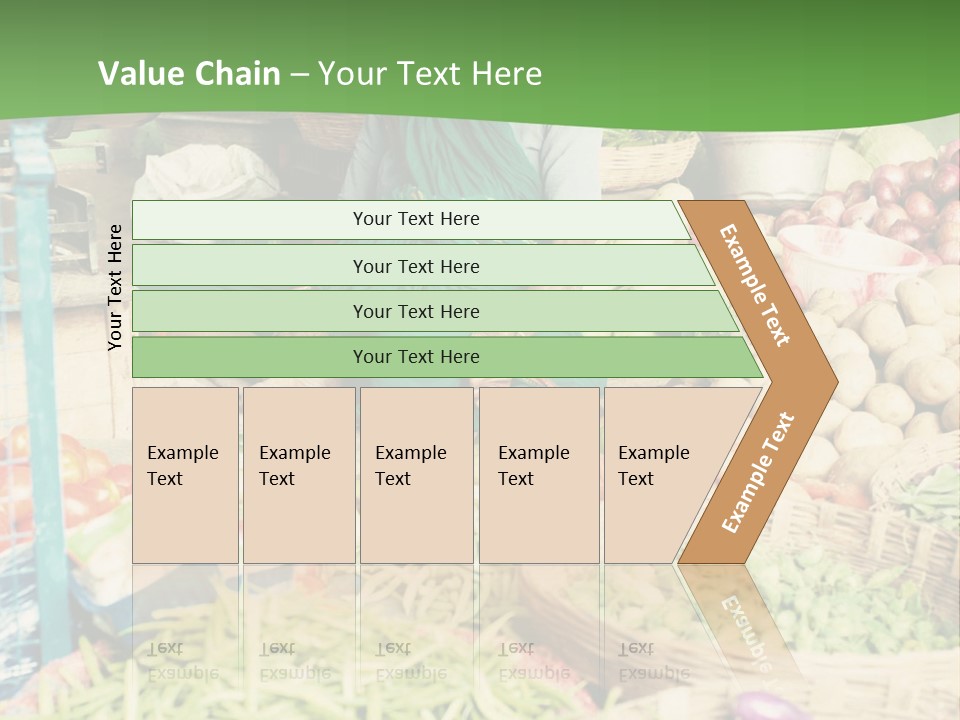 Value Chain – Your Text Here

Your Text Here

Your Text Here

Your Text Here

Your Text Here

Your Text Here

Example Text

Example Text

Example Text

Example Text

Example Text

Example Text

Example Text